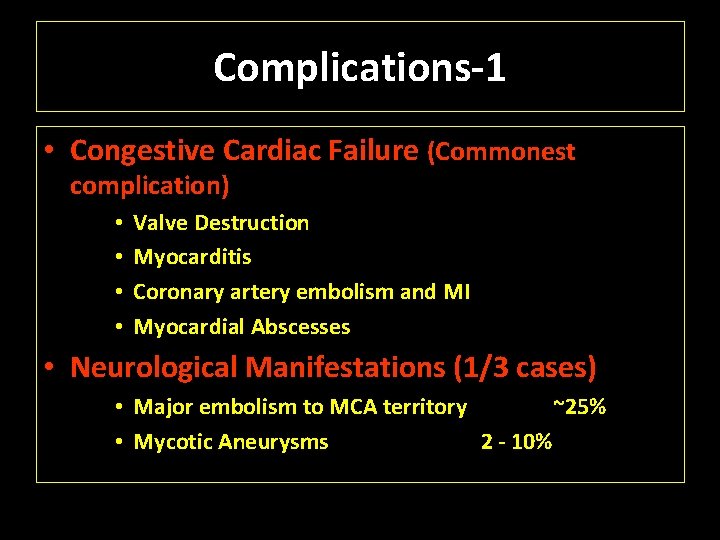 Complications-1

• Congestive Cardiac Failure (Commonest complication)

• Valve Destruction
• Myocarditis
• Coronary artery embolism and MI
• Myocardial Abscesses

• Neurological Manifestations (1/3 cases)

• Major embolism to MCA territory ~25%
• Mycotic Aneurysms 2 - 10%